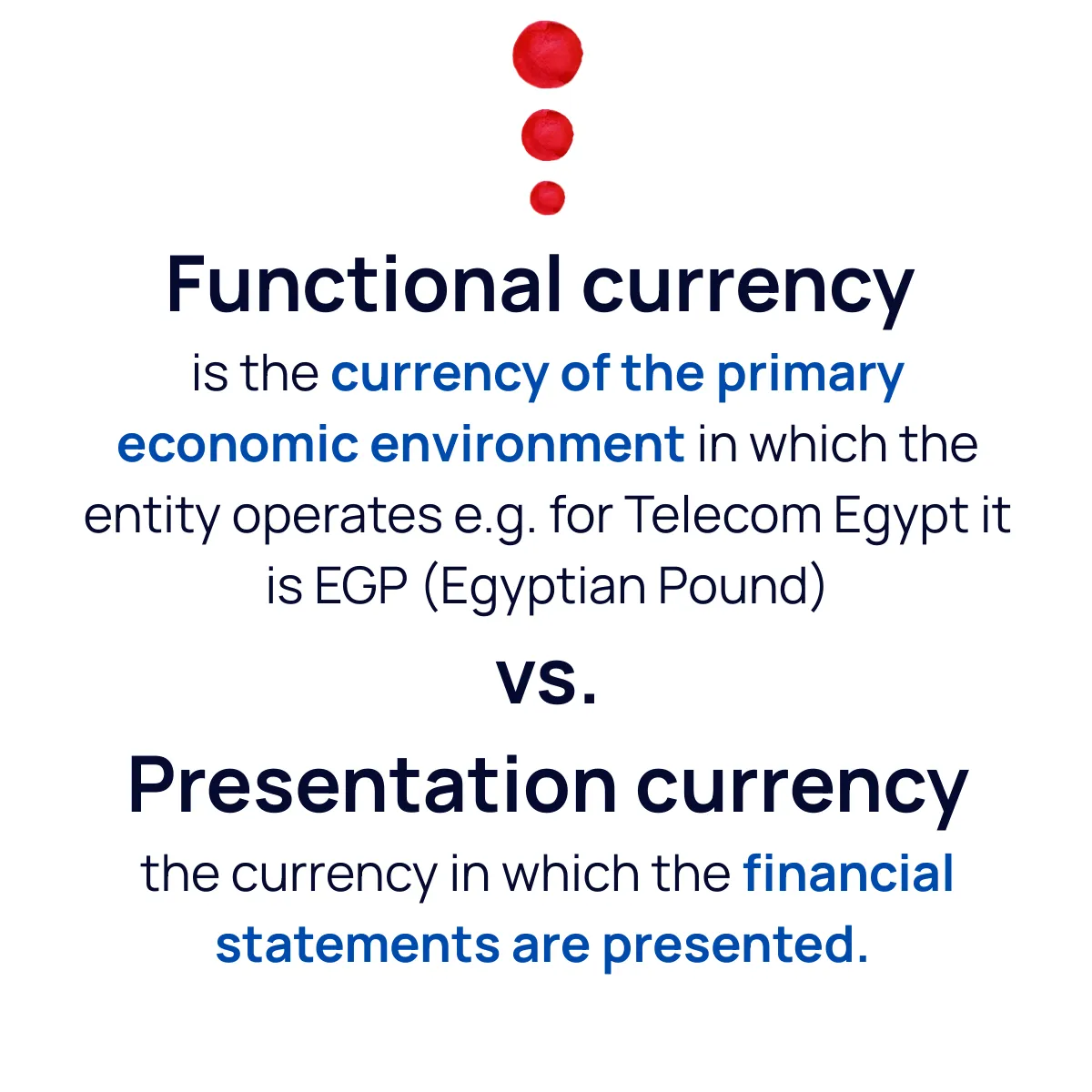 Functional currency

is the currency of the primary economic environment in which the entity operates e.g. for Telecom Egypt it is EGP (Egyptian Pound)

vs.

Presentation currency

the currency in which the financial statements are presented.